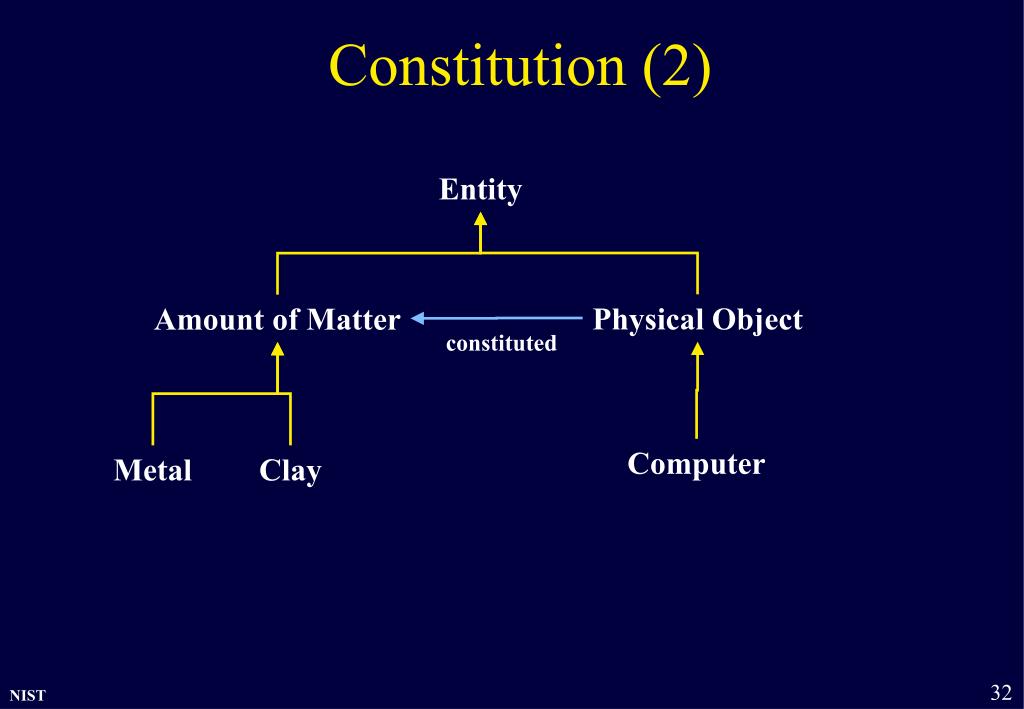 Constitution (2)

Entity

Amount of Matter

constituted

Physical Object

Metal

Clay

Computer

NIST

32